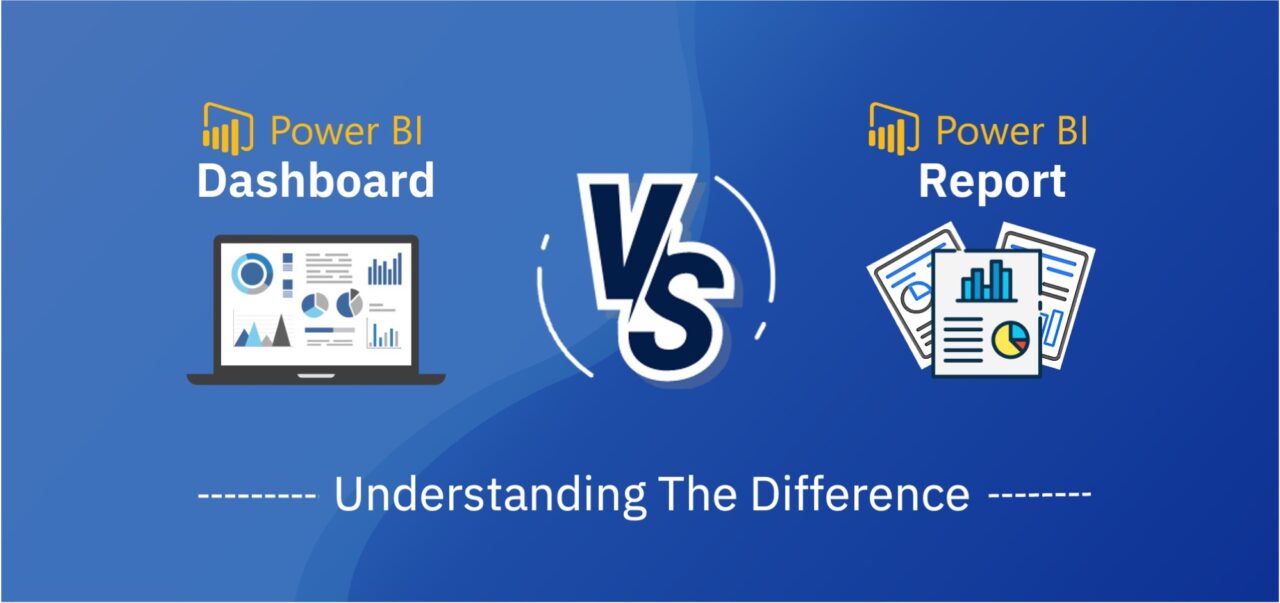 Power BI
Dashboard

VS

Power BI
Report

--------- Understanding The Difference --------